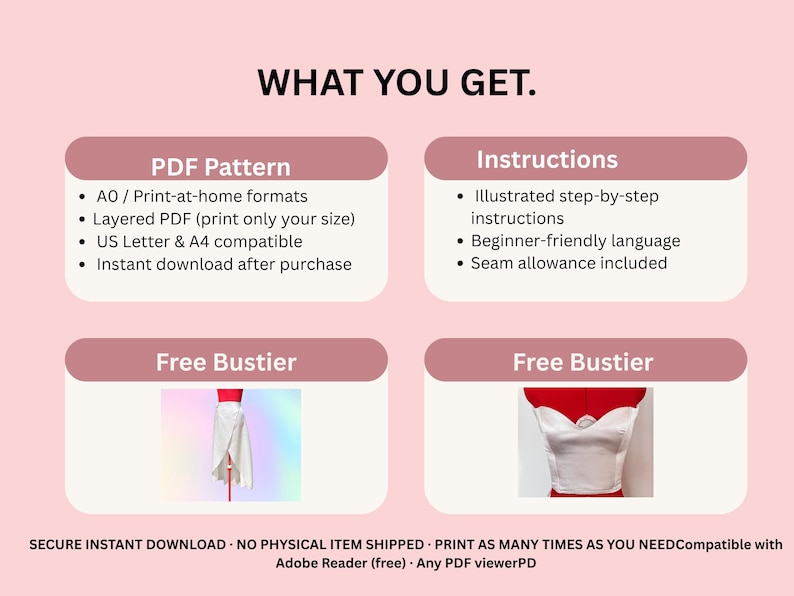 WHAT YOU GET.

PDF Pattern

• A0 / Print-at-home formats
• Layered PDF (print only your size)
• US Letter & A4 compatible
• Instant download after purchase

Instructions

• Illustrated step-by-step instructions
• Beginner-friendly language
• Seam allowance included

Free Bustier

Free Bustier

SECURE INSTANT DOWNLOAD · NO PHYSICAL ITEM SHIPPED · PRINT AS MANY TIMES AS YOU NEEDCompatible with Adobe Reader (free) · Any PDF viewerPD